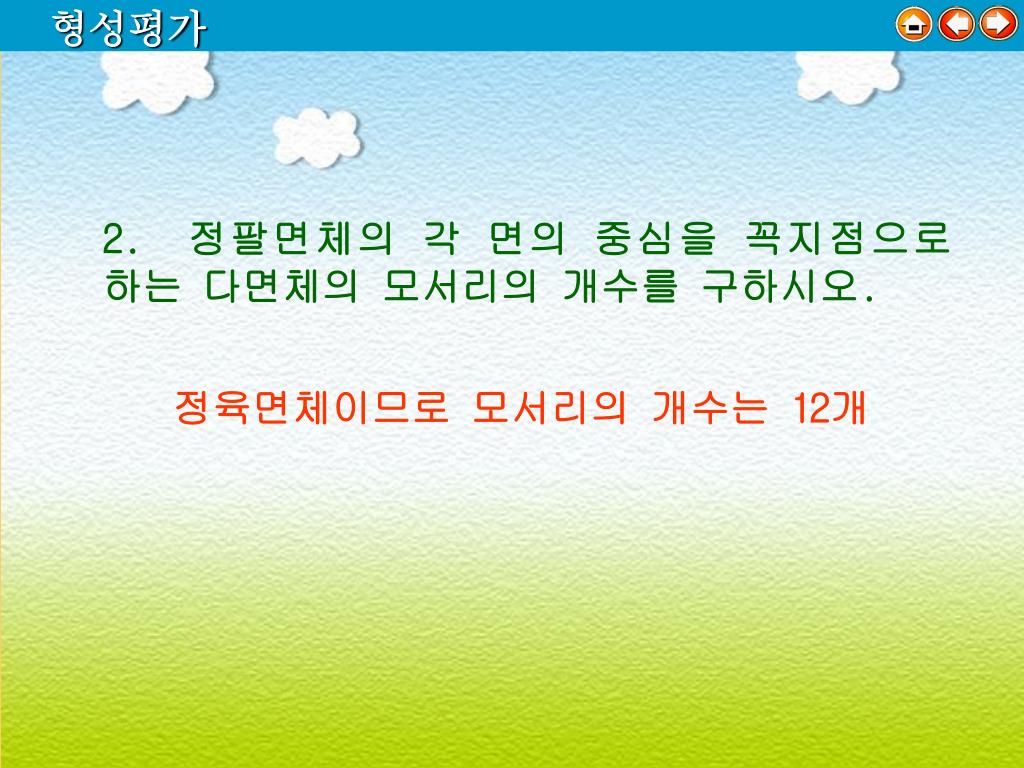 형성평가

2. 정팔면체의 각 면의 중심을 꼭지점으로 하는 다면체의 모서리의 개수를 구하시오.

정육면체이므로 모서리의 개수는 12개